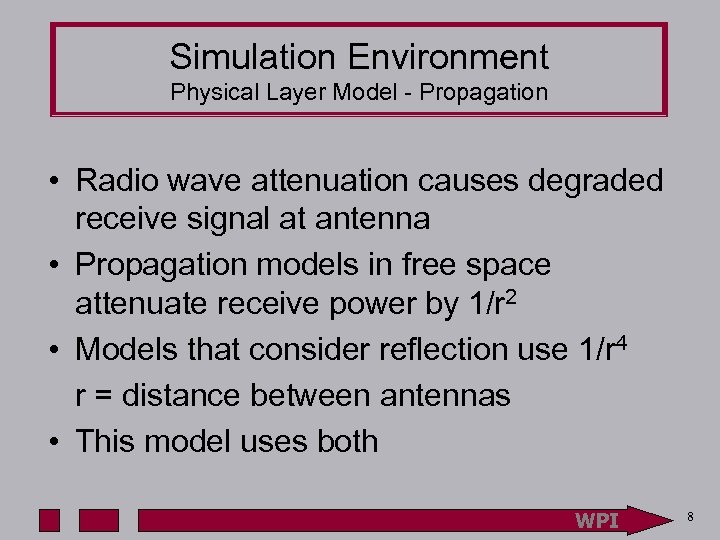 Simulation Environment
Physical Layer Model - Propagation

• Radio wave attenuation causes degraded receive signal at antenna
• Propagation models in free space attenuate receive power by $1/r^2$
• Models that consider reflection use $1/r^4$
r = distance between antennas
• This model uses both

WPI

8